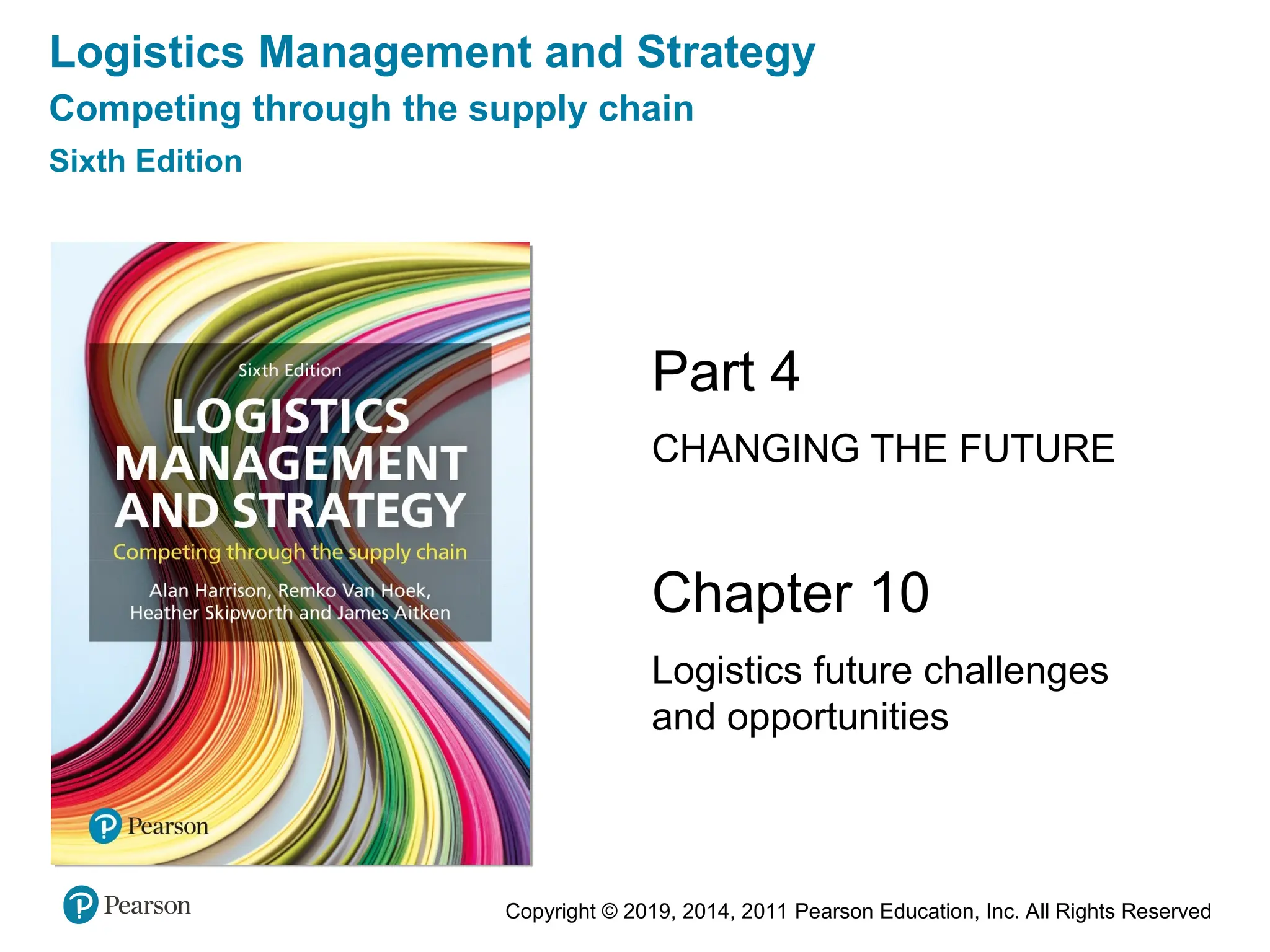 Logistics Management and Strategy
Competing through the supply chain
Sixth Edition

Sixth Edition
LOGISTICS MANAGEMENT AND STRATEGY
Competing through the supply chain
Alan Harrison, Remko Van Hoek, Heather Skipworth and James Aitken
Pearson

Part 4
CHANGING THE FUTURE

Chapter 10
Logistics future challenges and opportunities

Pearson

Copyright © 2019, 2014, 2011 Pearson Education, Inc. All Rights Reserved